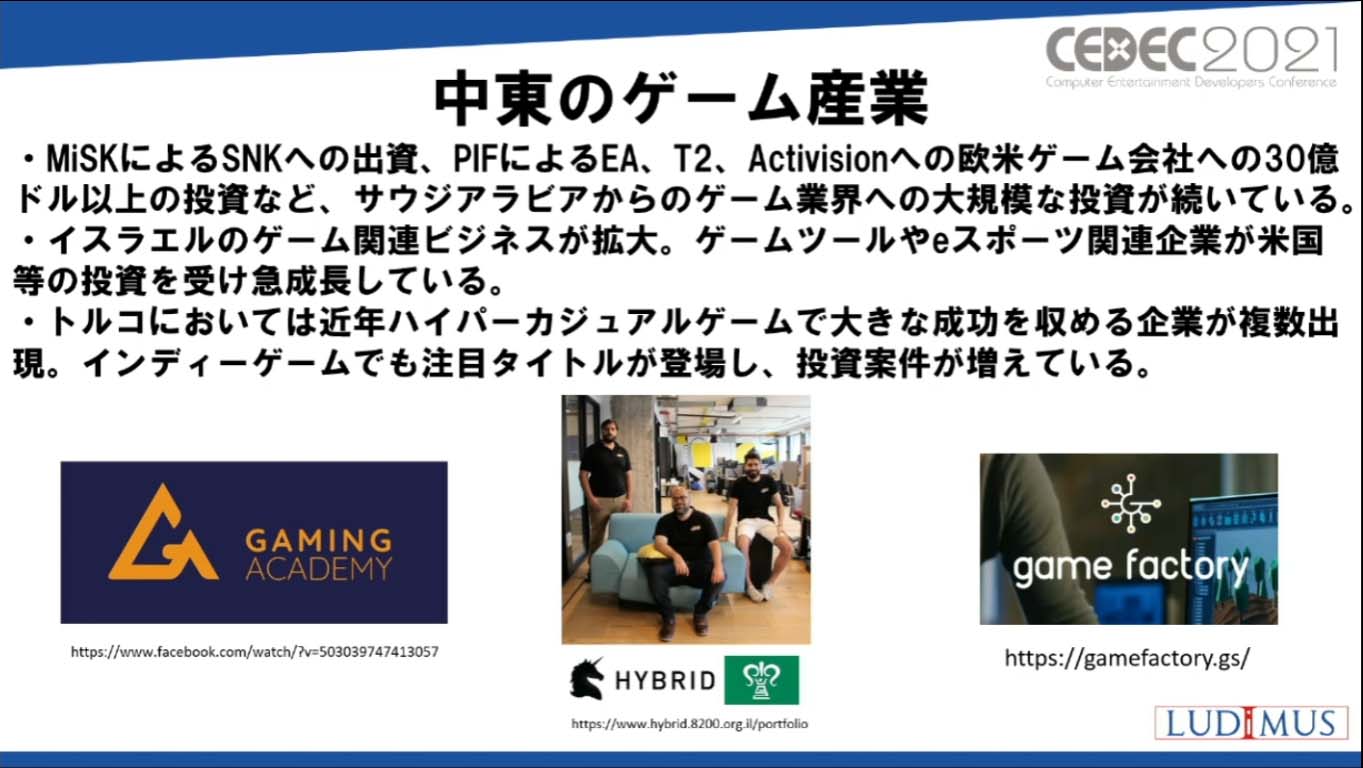 CEDEC2021
Computer Entertainment Developers Conference

中東のゲーム産業

・MiSKによるSNKへの出資、PIFによるEA、T2、Activisionへの欧米ゲーム会社への30億ドル以上の投資など、サウジアラビアからのゲーム業界への大規模な投資が続いている。
・イスラエルのゲーム関連ビジネスが拡大。ゲームツールやeスポーツ関連企業が米国等の投資を受け急成長している。
・トルコにおいては近年ハイパーカジュアルゲームで大きな成功を収める企業が複数出現。インディーゲームでも注目タイトルが登場し、投資案件が増えている。

GAMING ACADEMY

https://www.facebook.com/watch/?v=503039747413057

HYBRID

https://www.hybrid.8200.org.il/portfolio

game factory

https://gamefactory.gs/

LUDIMUS